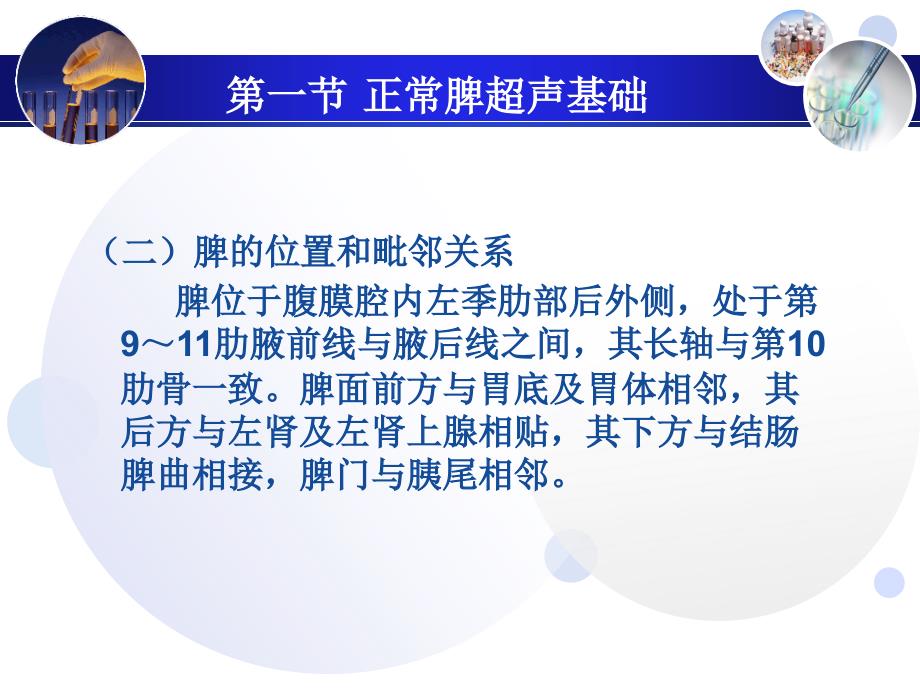 第一节 正常脾超声基础

（二）脾的位置和毗邻关系

脾位于腹膜腔内左季肋部后外侧，处于第9～11肋腋前线与腋后线之间，其长轴与第10肋骨一致。脾面前方与胃底及胃体相邻，其后方与左肾及左肾上腺相贴，其下方与结肠脾曲相接，脾门与胰尾相邻。